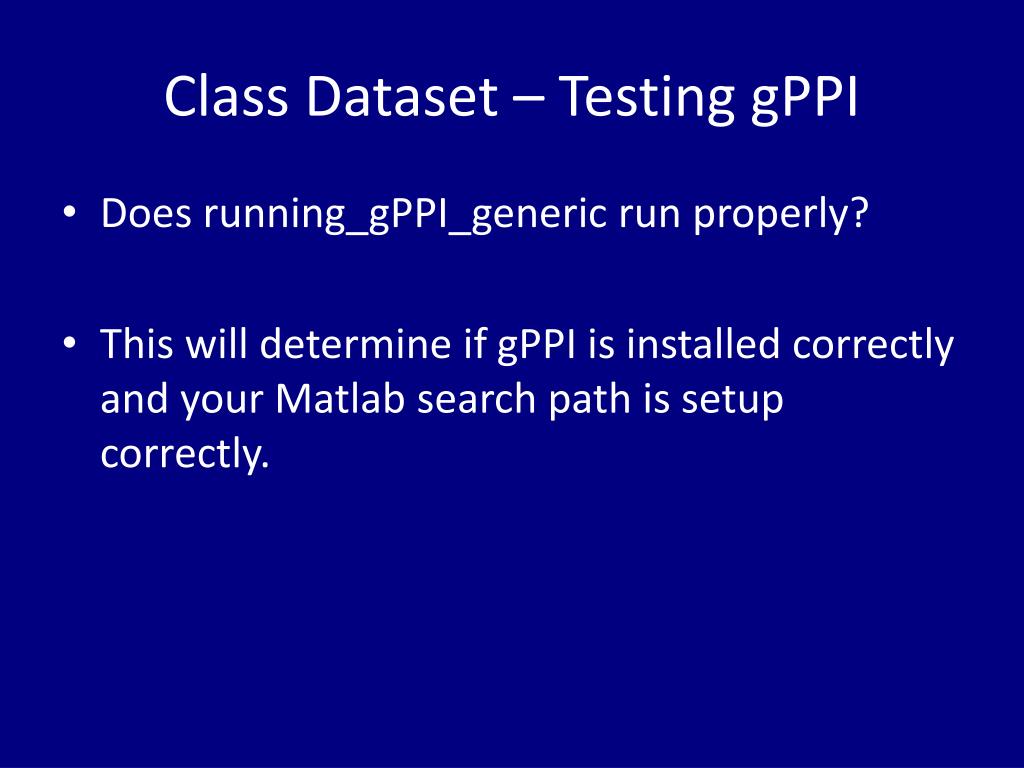 Class Dataset – Testing gPPI

• Does running_gPPI_generic run properly?

• This will determine if gPPI is installed correctly and your Matlab search path is setup correctly.